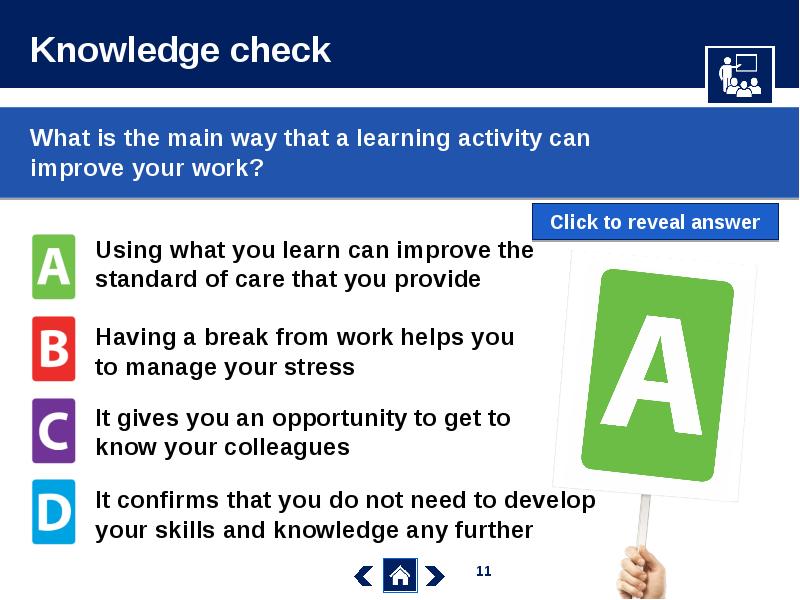 Knowledge check

What is the main way that a learning activity can improve your work?

Click to reveal answer

A Using what you learn can improve the standard of care that you provide

B Having a break from work helps you to manage your stress

C It gives you an opportunity to get to know your colleagues

D It confirms that you do not need to develop your skills and knowledge any further

A

11